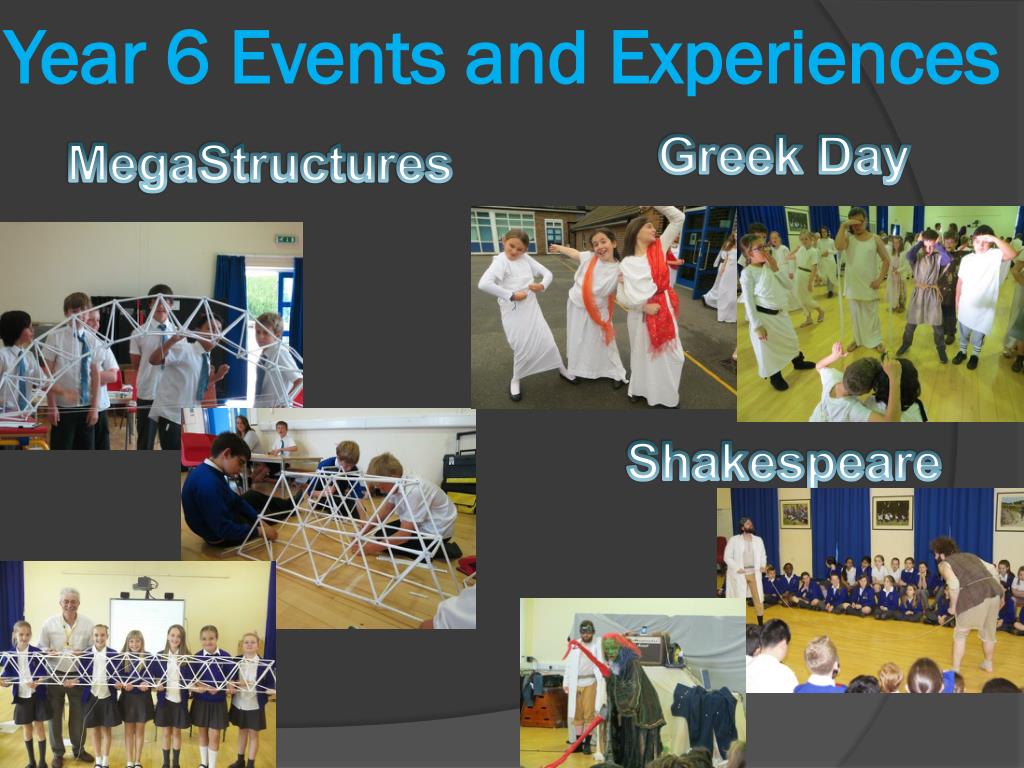 Year 6 Events and Experiences

MegaStructures

Greek Day

Shakespeare